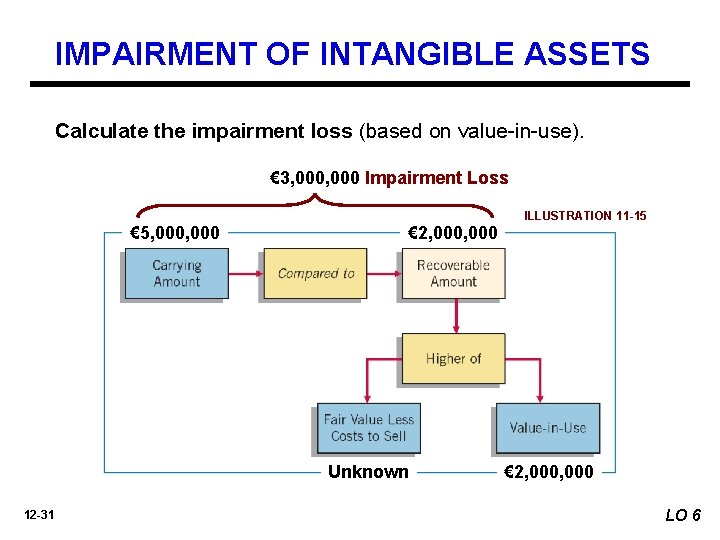 IMPAIRMENT OF INTANGIBLE ASSETS

Calculate the impairment loss (based on value-in-use).

€3,000,000 Impairment Loss

ILLUSTRATION 11-15

€5,000,000

€2,000,000

Carrying Amount

Compared to

Recoverable Amount

Higher of

Fair Value Less Costs to Sell

Value-in-Use

Unknown

€2,000,000

12-31

LO 6